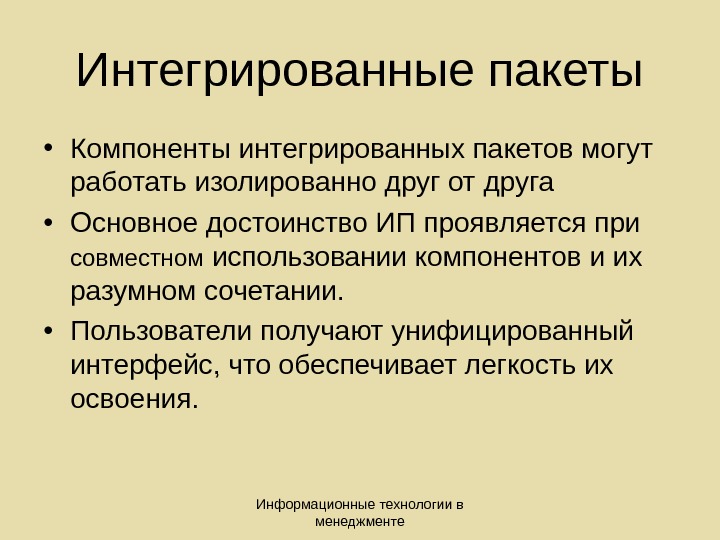 Интегрированные пакеты

• Компоненты интегрированных пакетов могут работать изолированно друг от друга

• Основное достоинство ИП проявляется при совместном использовании компонентов и их разумном сочетании.

• Пользователи получают унифицированный интерфейс, что обеспечивает легкость их освоения.

Информационные технологии в менеджменте